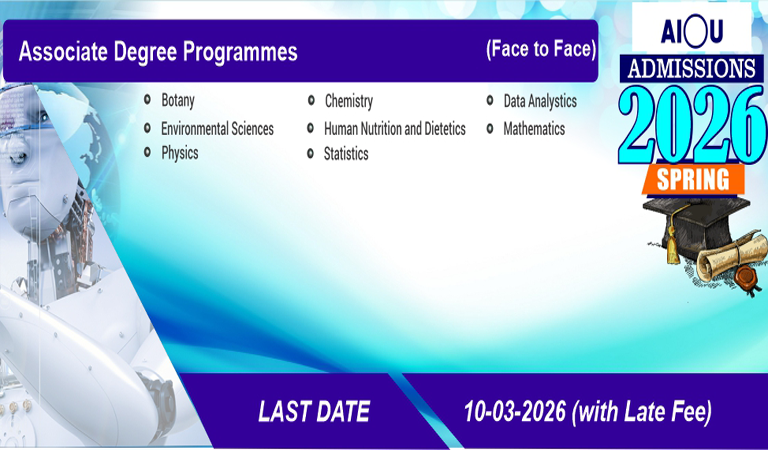 Associate Degree Programmes

(Face to Face)

AIOU
ADMISSIONS
2026
SPRING

Botany
Environmental Sciences
Physics

Chemistry
Human Nutrition and Dietetics
Statistics

Data Analystics
Mathematics

LAST DATE

10-03-2026 (with Late Fee)